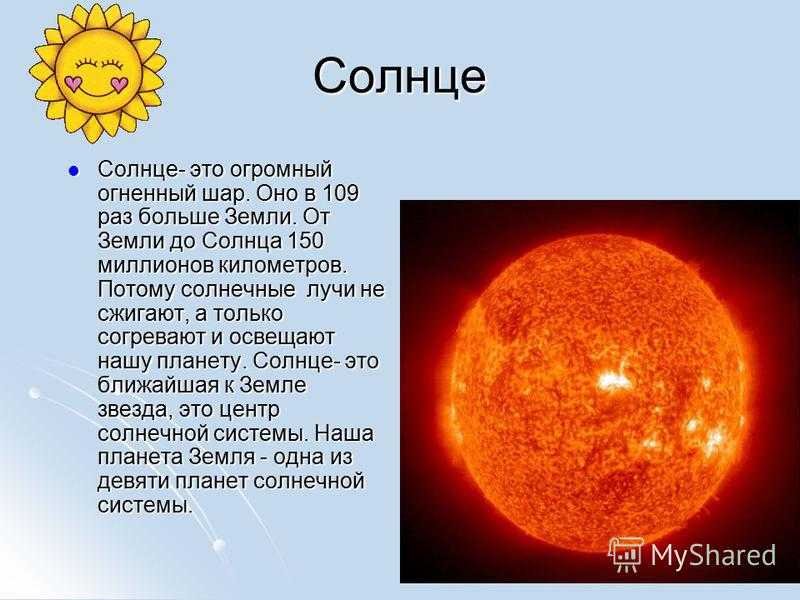 Солнце

Солнце- это огромный огненный шар. Оно в 109 раз больше Земли. От Земли до Солнца 150 миллионов километров. Потому солнечные  лучи не сжигают, а только согревают и освещают нашу планету. Солнце- это ближайшая к Земле звезда, это центр солнечной системы. Наша планета Земля - одна из девяти планет солнечной системы.

MyShared